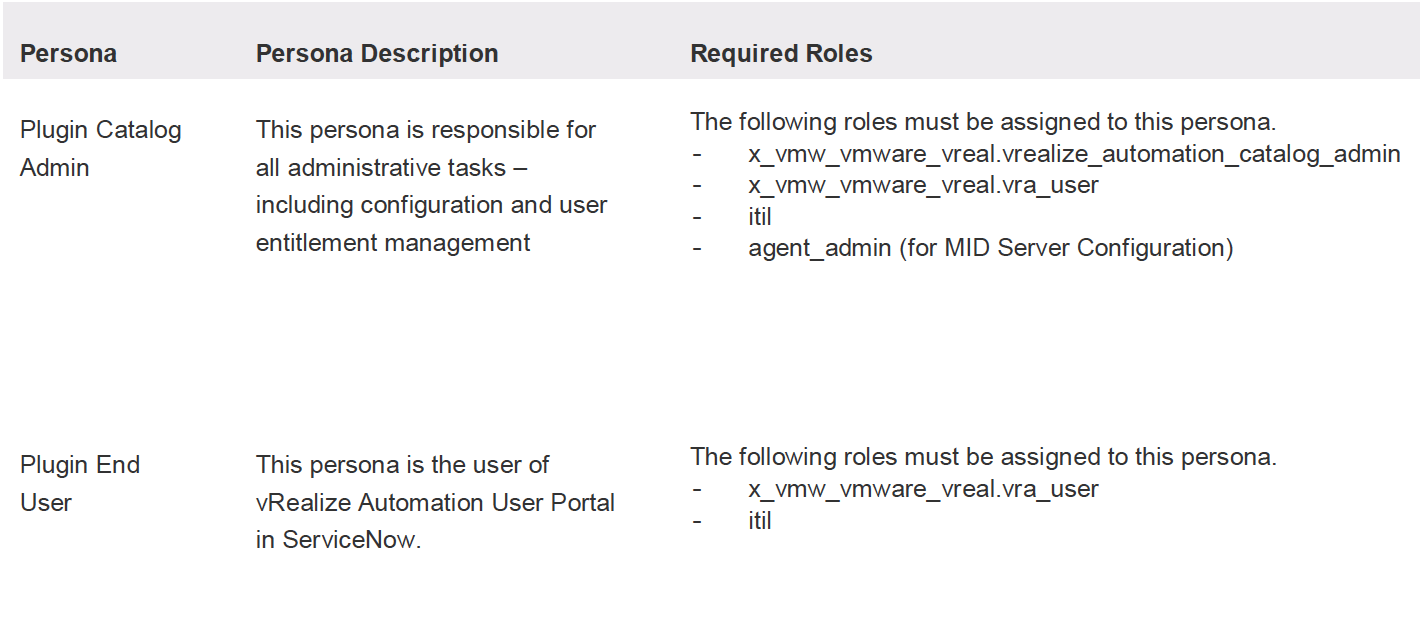 | Persona | Persona Description | Required Roles |
|---|---|---|
| Plugin Catalog Admin | This persona is responsible for all administrative tasks – including configuration and user entitlement management | The following roles must be assigned to this persona.<br>- x_vmw_vmware_vreal.vrealize_automation_catalog_admin<br>- x_vmw_vmware_vreal.vra_user<br>- itil<br>- agent_admin (for MID Server Configuration) |
| Plugin End User | This persona is the user of vRealize Automation User Portal in ServiceNow. | The following roles must be assigned to this persona.<br>- x_vmw_vmware_vreal.vra_user<br>- itil |